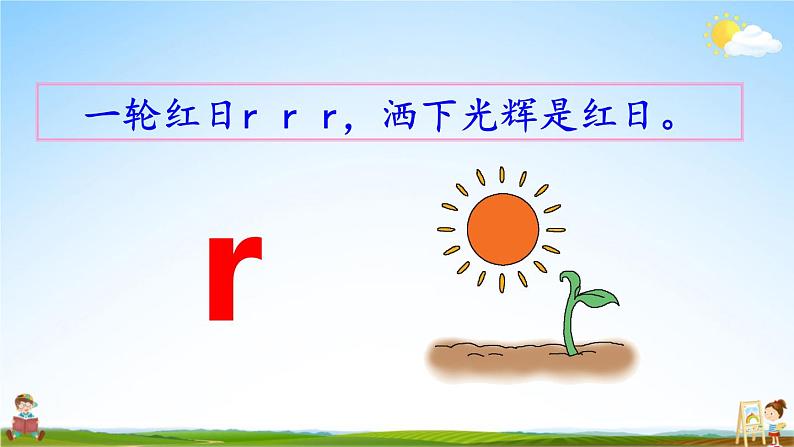 一轮红日r r r，洒下光辉是红日。

r